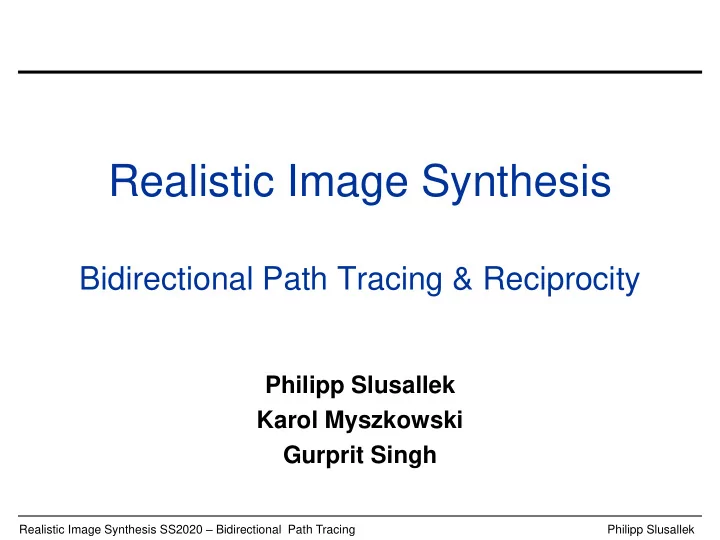 Realistic Image Synthesis

Bidirectional Path Tracing & Reciprocity

Philipp Slusallek
Karol Myszkowski
Gurprit Singh

Realistic Image Synthesis SS2020 – Bidirectional Path Tracing

Philipp Slusallek